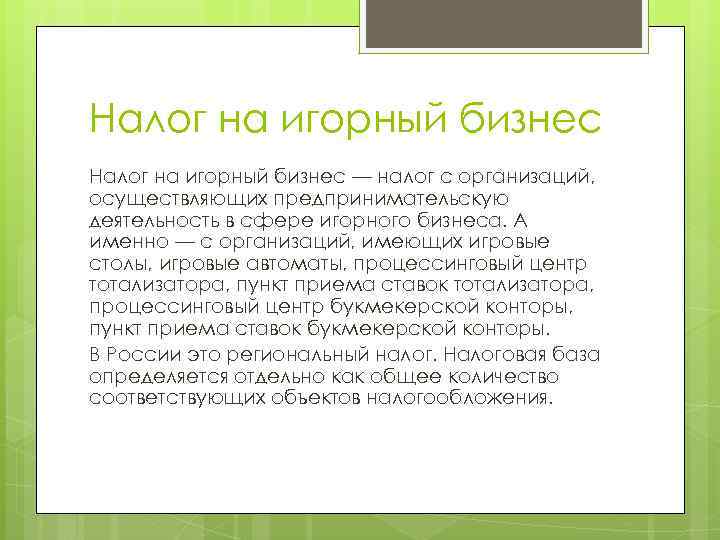 Налог на игорный бизнес

Налог на игорный бизнес — налог с организаций, осуществляющих предпринимательскую деятельность в сфере игорного бизнеса. А именно — с организаций, имеющих игровые столы, игровые автоматы, процессинговый центр тотализатора, пункт приема ставок тотализатора, процессинговый центр букмекерской конторы, пункт приема ставок букмекерской конторы.

В России это региональный налог. Налоговая база определяется отдельно как общее количество соответствующих объектов налогообложения.